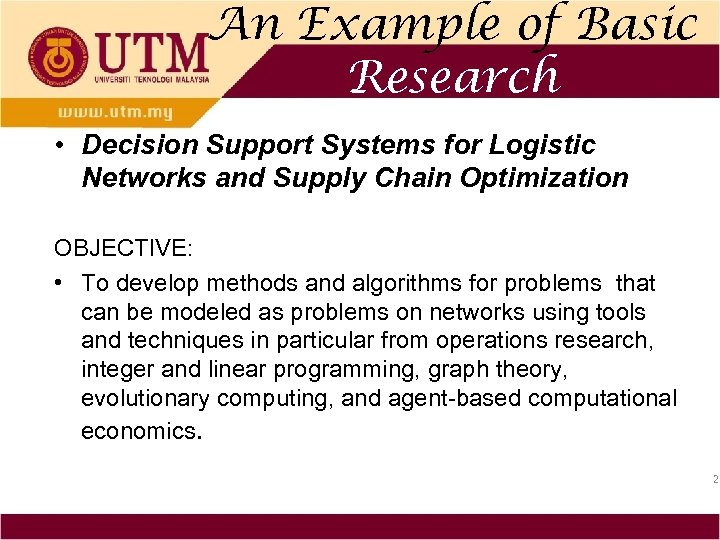 UTM
UNIVERSITI TEKNOLOGI MALAYSIA
www.utm.my

An Example of Basic Research

• Decision Support Systems for Logistic Networks and Supply Chain Optimization

OBJECTIVE:

• To develop methods and algorithms for problems that can be modeled as problems on networks using tools and techniques in particular from operations research, integer and linear programming, graph theory, evolutionary computing, and agent-based computational economics.

2